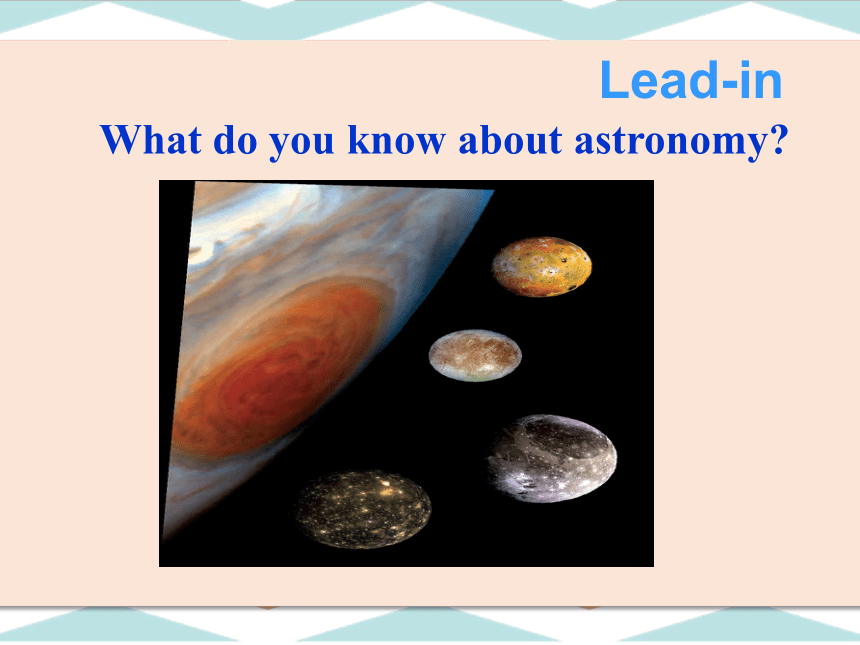 Lead-in

What do you know about astronomy?